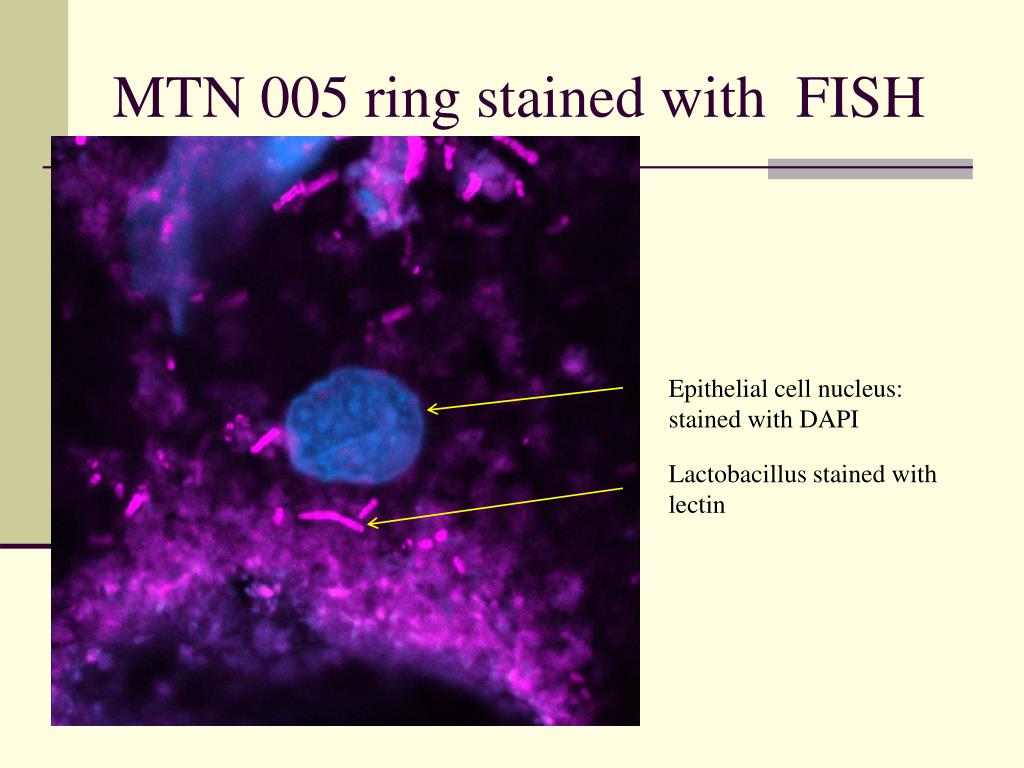 MTN 005 ring stained with FISH

Epithelial cell nucleus: stained with DAPI

Lactobacillus stained with lectin